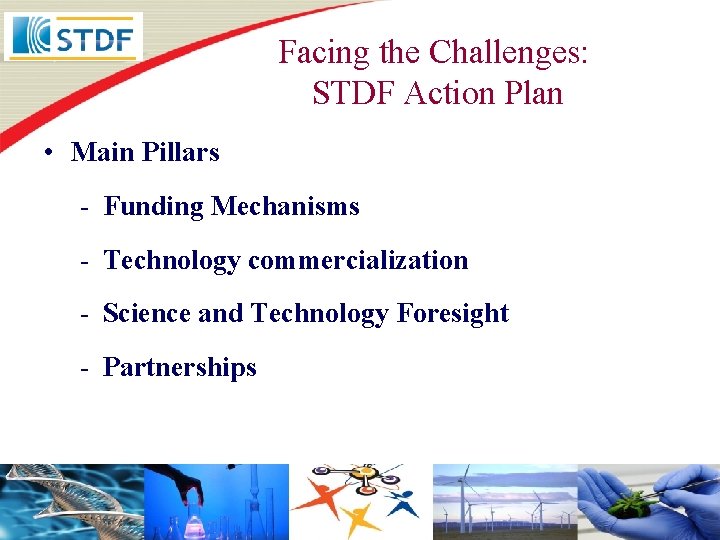 STDF

Facing the Challenges:
STDF Action Plan

• Main Pillars

- Funding Mechanisms

- Technology commercialization

- Science and Technology Foresight

- Partnerships